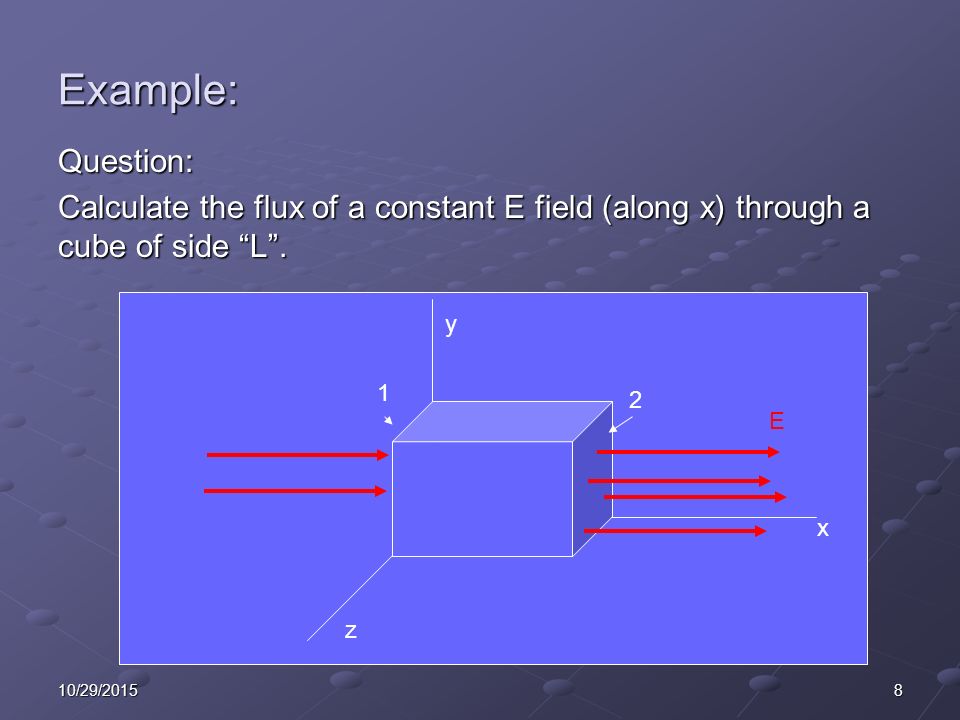 Example:

Question:

Calculate the flux of a constant E field (along x) through a cube of side “L”.

y

1

2

E

x

z

10/29/2015

8